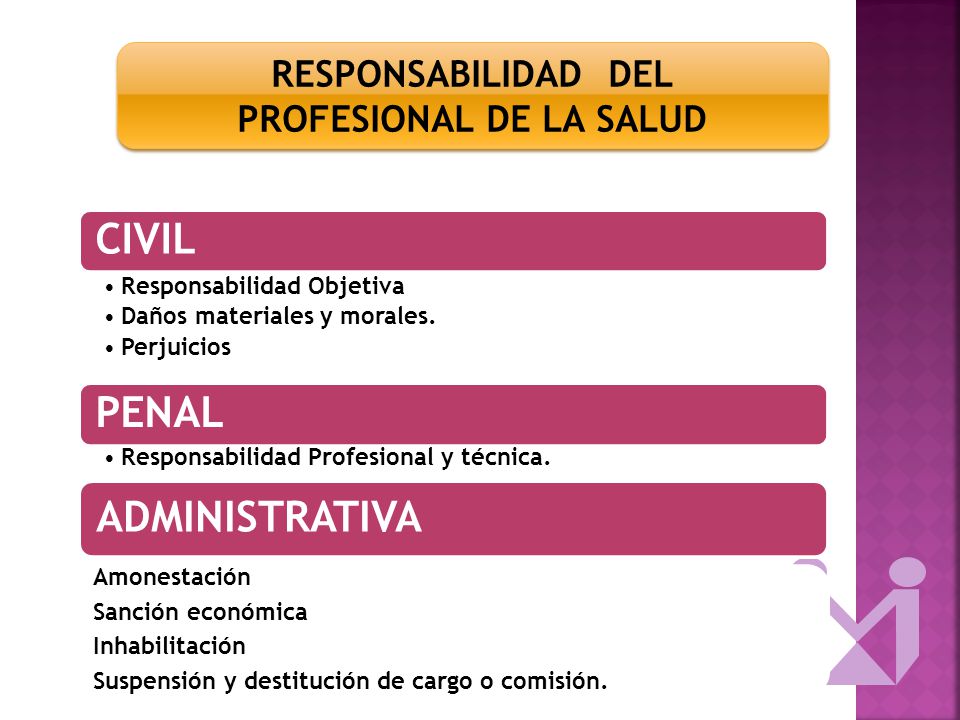 RESPONSABILIDAD DEL PROFESIONAL DE LA SALUD

CIVIL

• Responsabilidad Objetiva
• Daños materiales y morales.
• Perjuicios

PENAL

• Responsabilidad Profesional y técnica.

ADMINISTRATIVA

Amonestación
Sanción económica
Inhabilitación
Suspensión y destitución de cargo o comisión.